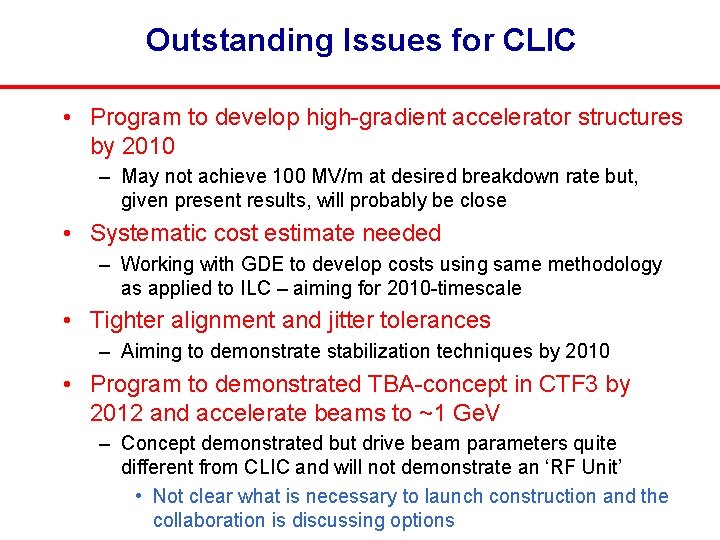 Outstanding Issues for CLIC

• Program to develop high-gradient accelerator structures by 2010
  – May not achieve 100 MV/m at desired breakdown rate but, given present results, will probably be close
• Systematic cost estimate needed
  – Working with GDE to develop costs using same methodology as applied to ILC – aiming for 2010-timescale
• Tighter alignment and jitter tolerances
  – Aiming to demonstrate stabilization techniques by 2010
• Program to demonstrated TBA-concept in CTF3 by 2012 and accelerate beams to ~1 GeV
  – Concept demonstrated but drive beam parameters quite different from CLIC and will not demonstrate an ‘RF Unit’
    • Not clear what is necessary to launch construction and the collaboration is discussing options